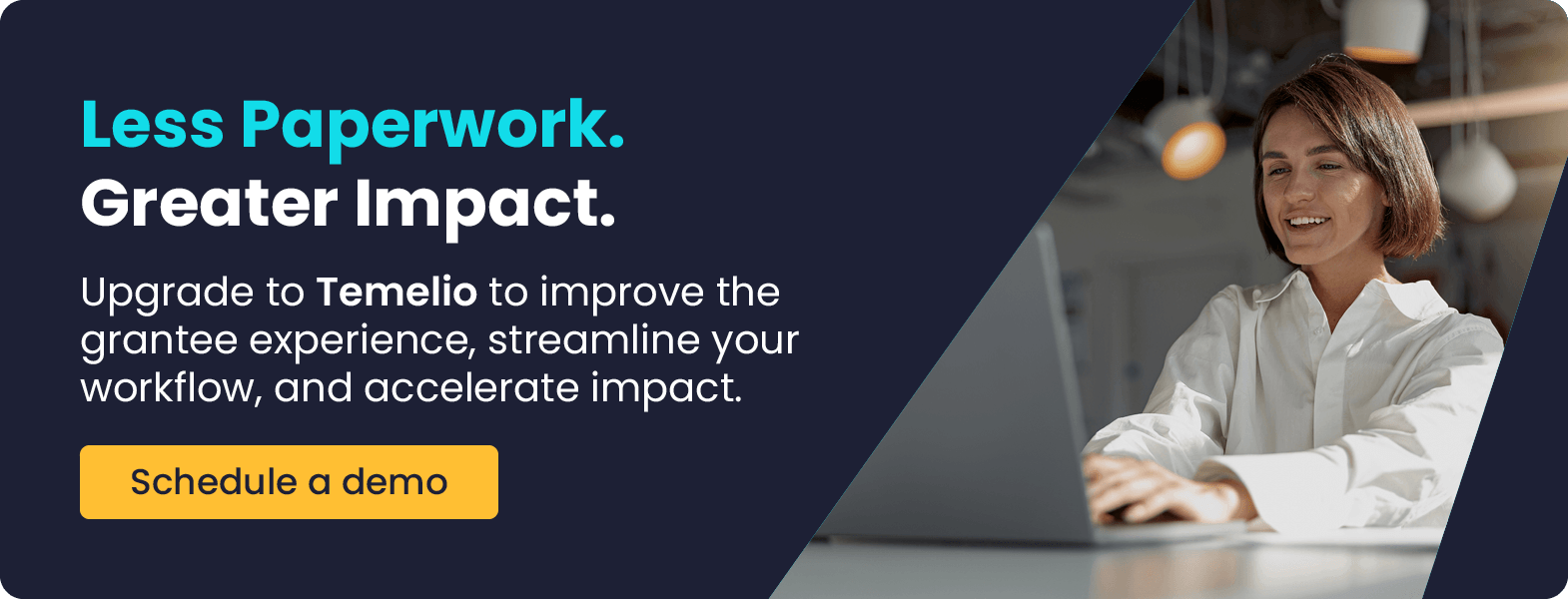 Less Paperwork.
Greater Impact.

Upgrade to Temelio to improve the grantee experience, streamline your workflow, and accelerate impact.

Schedule a demo